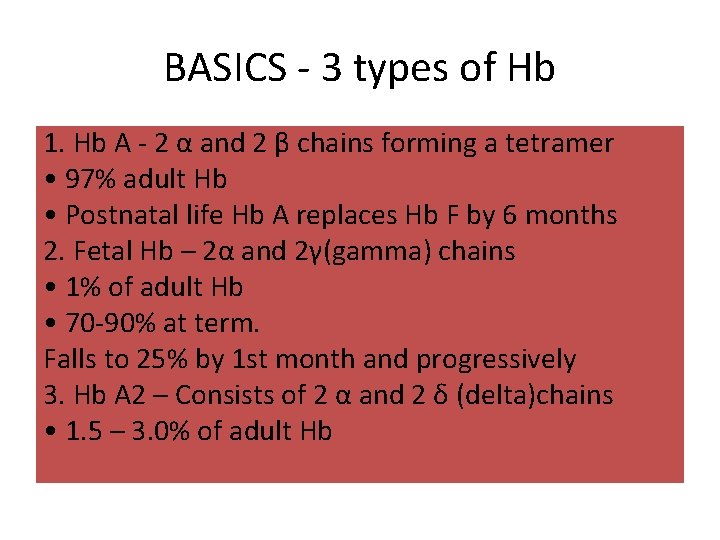 BASICS - 3 types of Hb

1. Hb A - 2 α and 2 β chains forming a tetramer
• 97% adult Hb
• Postnatal life Hb A replaces Hb F by 6 months
2. Fetal Hb – 2α and 2γ(gamma) chains
• 1% of adult Hb
• 70-90% at term.
Falls to 25% by 1st month and progressively
3. Hb A2 – Consists of 2 α and 2 δ (delta)chains
• 1.5 – 3.0% of adult Hb